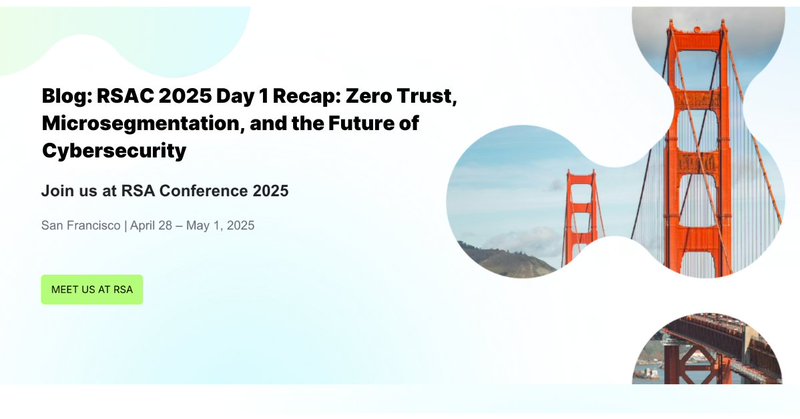 Blog: RSAC 2025 Day 1 Recap: Zero Trust, Microsegmentation, and the Future of Cybersecurity

Join us at RSA Conference 2025

San Francisco | April 28 – May 1, 2025

MEET US AT RSA